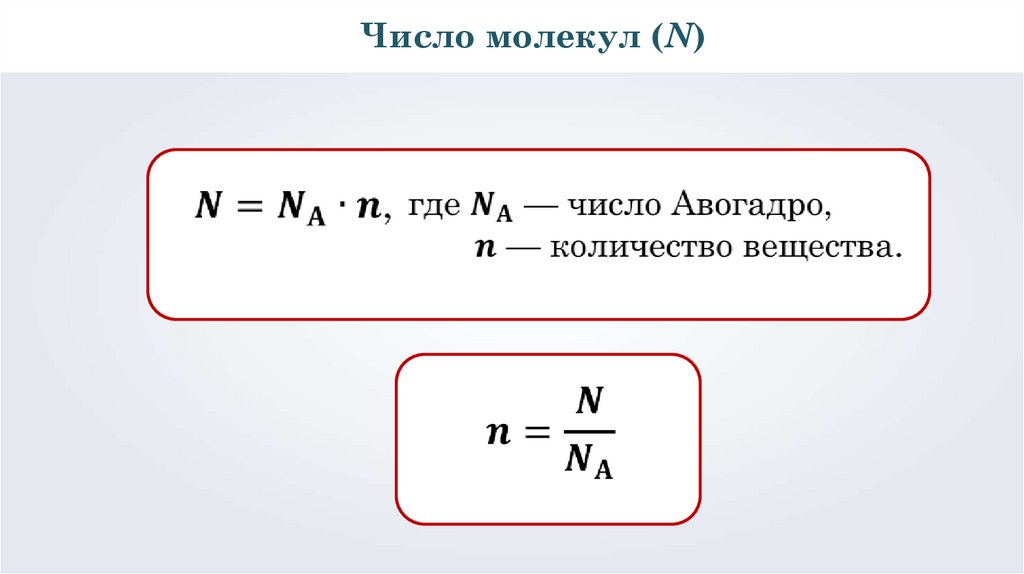 Число молекул ($N$)

$N = N_A \cdot n$, где $N_A$ — число Авогадро,
$n$ — количество вещества.

$n = \frac{N}{N_A}$